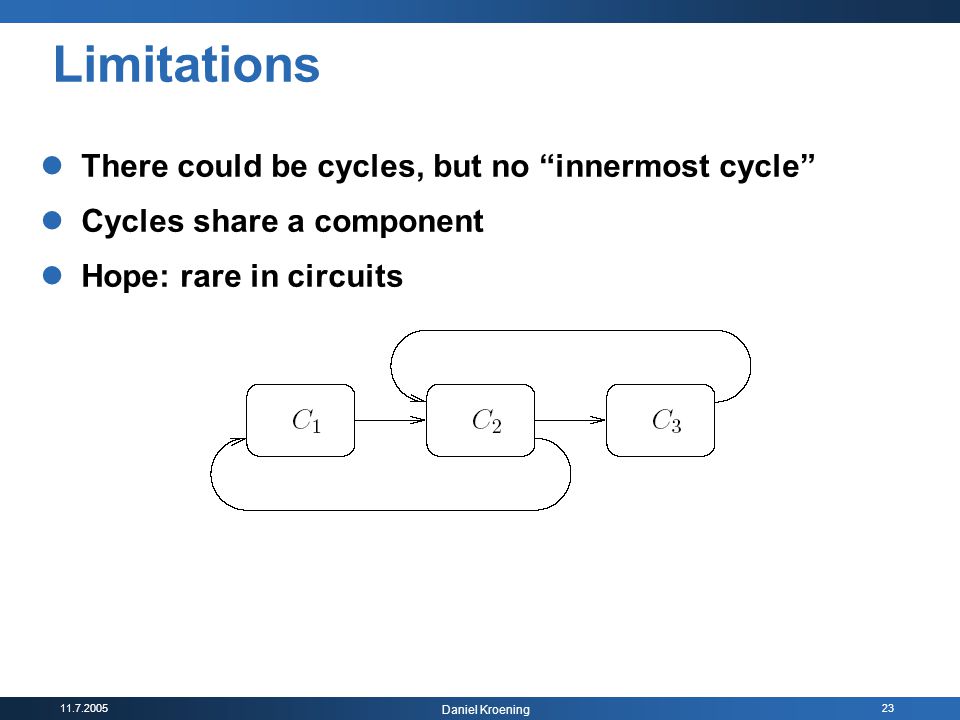 Limitations

There could be cycles, but no “innermost cycle”

Cycles share a component

Hope: rare in circuits

$C_1$

$C_2$

$C_3$

11.7.2005

Daniel Kroening

23